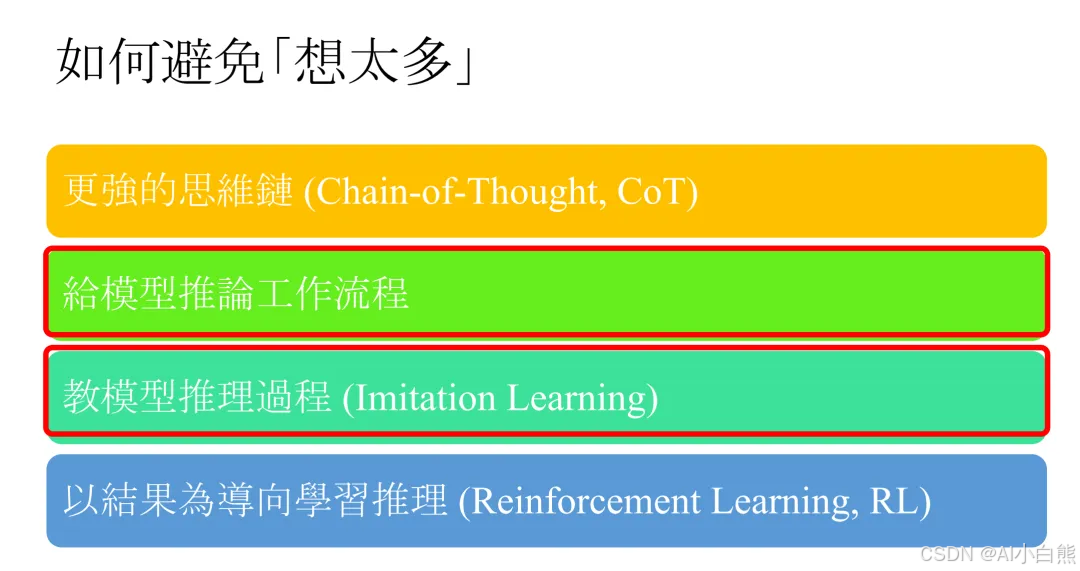 如何避免「想太多」

更強的思維鏈 (Chain-of-Thought, CoT)

給模型推論工作流程

教模型推理過程 (Imitation Learning)

以結果為導向學習推理 (Reinforcement Learning, RL)

CSDN @AI小白熊